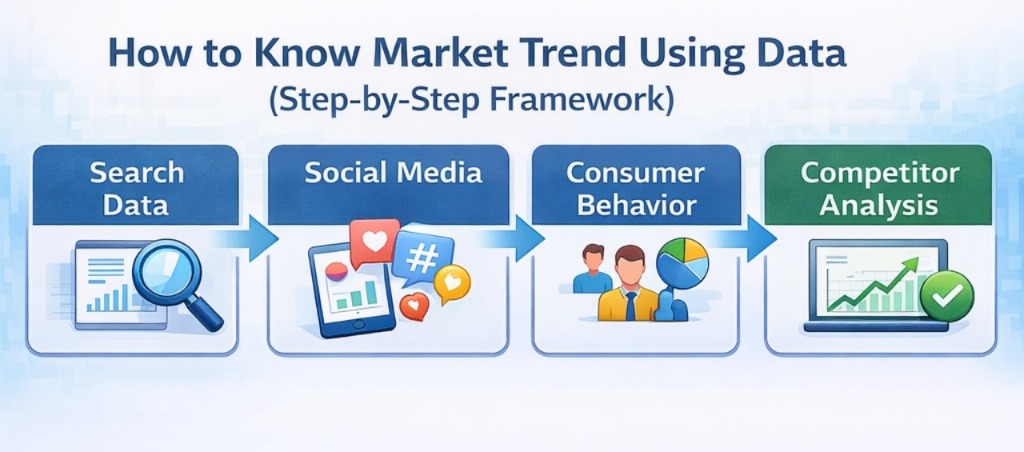 How to Know Market Trend Using Data
(Step-by-Step Framework)

Search Data

Social Media

#

Consumer Behavior

Competitor Analysis